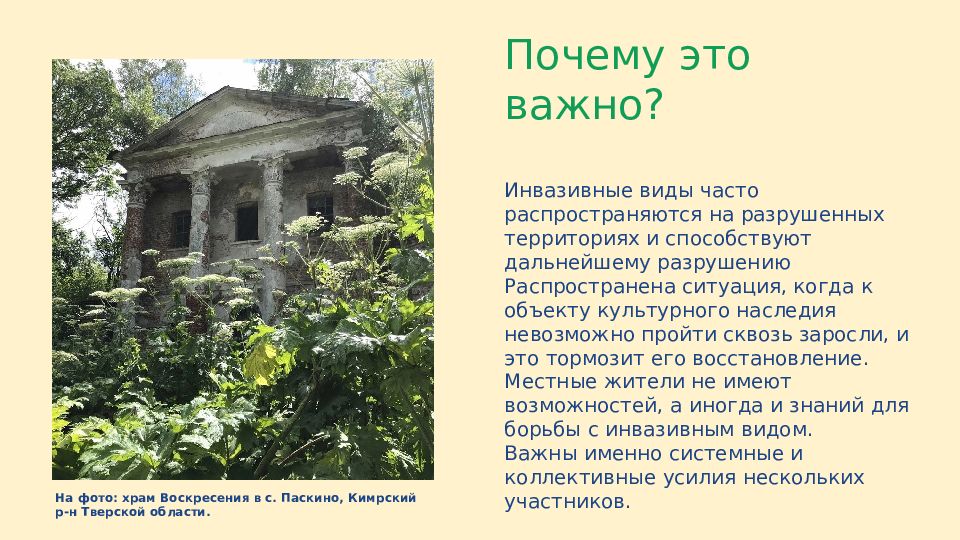 Почему это важно?

Инвазивные виды часто распространяются на разрушенных территориях и способствуют дальнейшему разрушению
Распространена ситуация, когда к объекту культурного наследия невозможно пройти сквозь заросли, и это тормозит его восстановление.
Местные жители не имеют возможностей, а иногда и знаний для борьбы с инвазивным видом.
Важны именно системные и коллективные усилия нескольких участников.

На фото: храм Воскресения в с. Паскино, Кимрский р-н Тверской области.